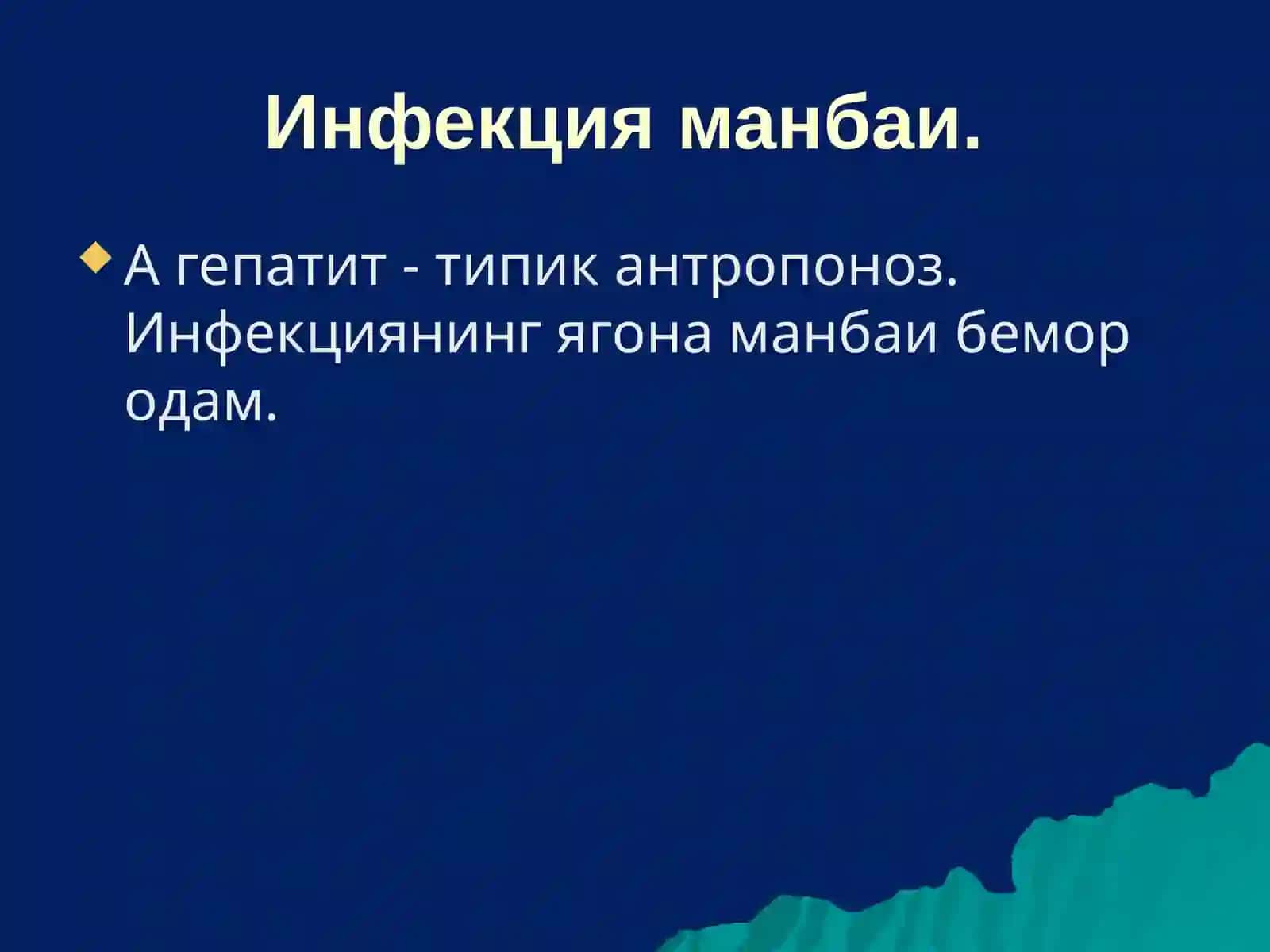 Инфекция манбаи.

А гепатит - типик антропоноз. Инфекциянинг ягона манбаи бемор одам.